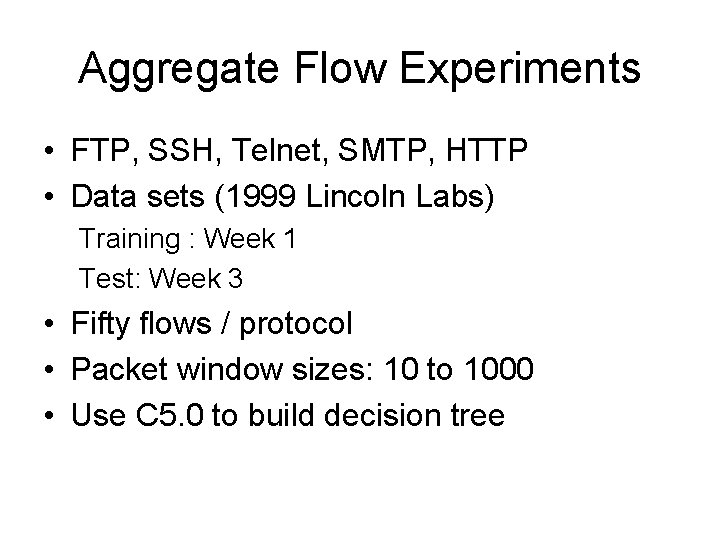 Aggregate Flow Experiments

• FTP, SSH, Telnet, SMTP, HTTP
• Data sets (1999 Lincoln Labs)
Training : Week 1
Test: Week 3
• Fifty flows / protocol
• Packet window sizes: 10 to 1000
• Use C5.0 to build decision tree